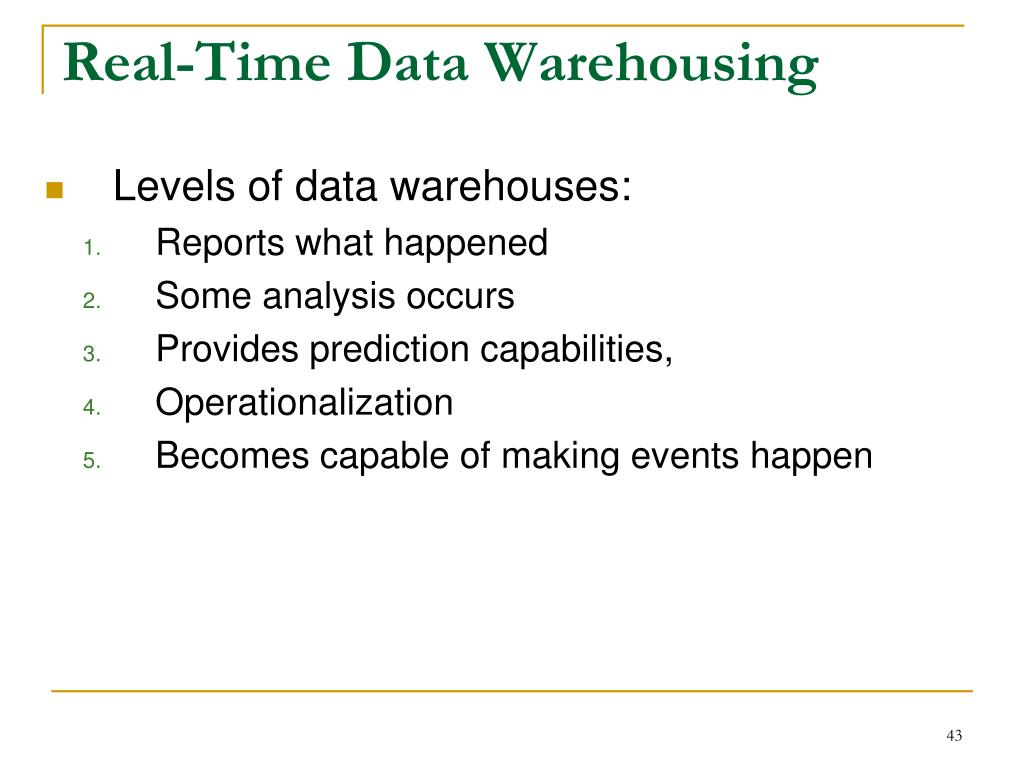 Real-Time Data Warehousing

Levels of data warehouses:

1. Reports what happened
2. Some analysis occurs
3. Provides prediction capabilities,
4. Operationalization
5. Becomes capable of making events happen

43